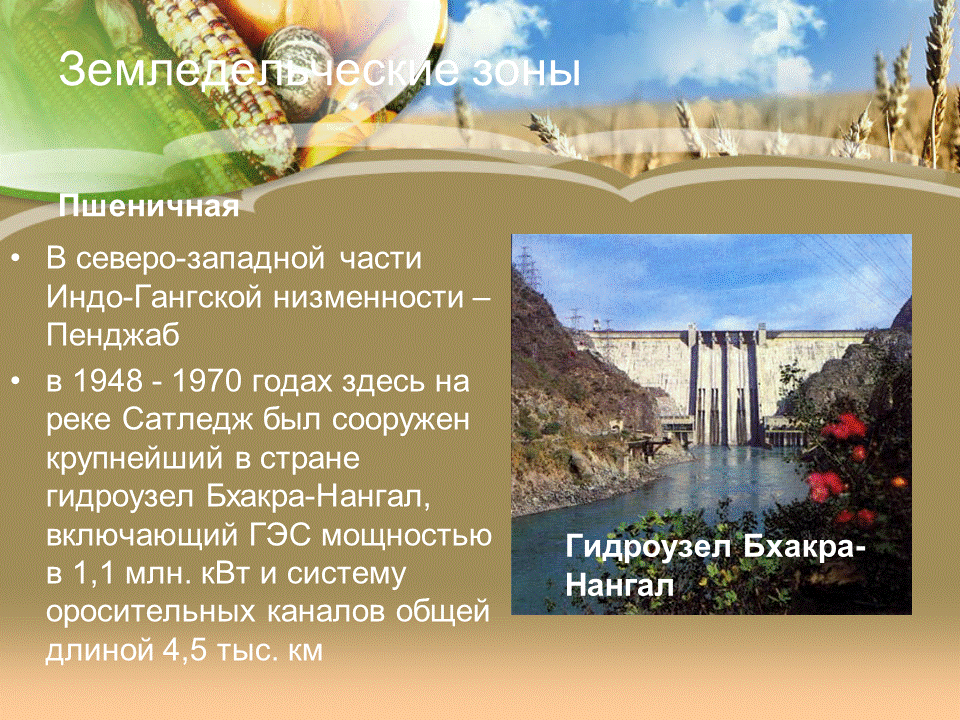 Земледельческие зоны

Пшеничная

• В северо-западной части Индо-Гангской низменности – Пенджаб

• в 1948 - 1970 годах здесь на реке Сатледж был сооружен крупнейший в стране гидроузел Бхакра-Нангал, включающий ГЭС мощностью в 1,1 млн. кВт и систему оросительных каналов общей длиной 4,5 тыс. км

Гидроузел Бхакра-Нангал